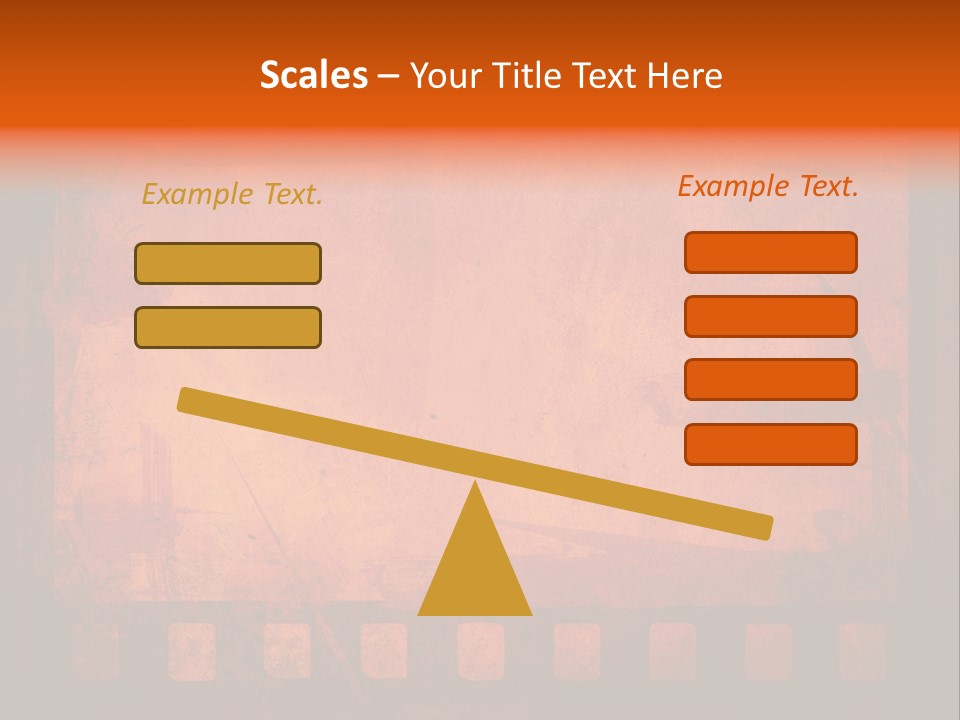 Scales – Your Title Text Here

Example Text.

Example Text.